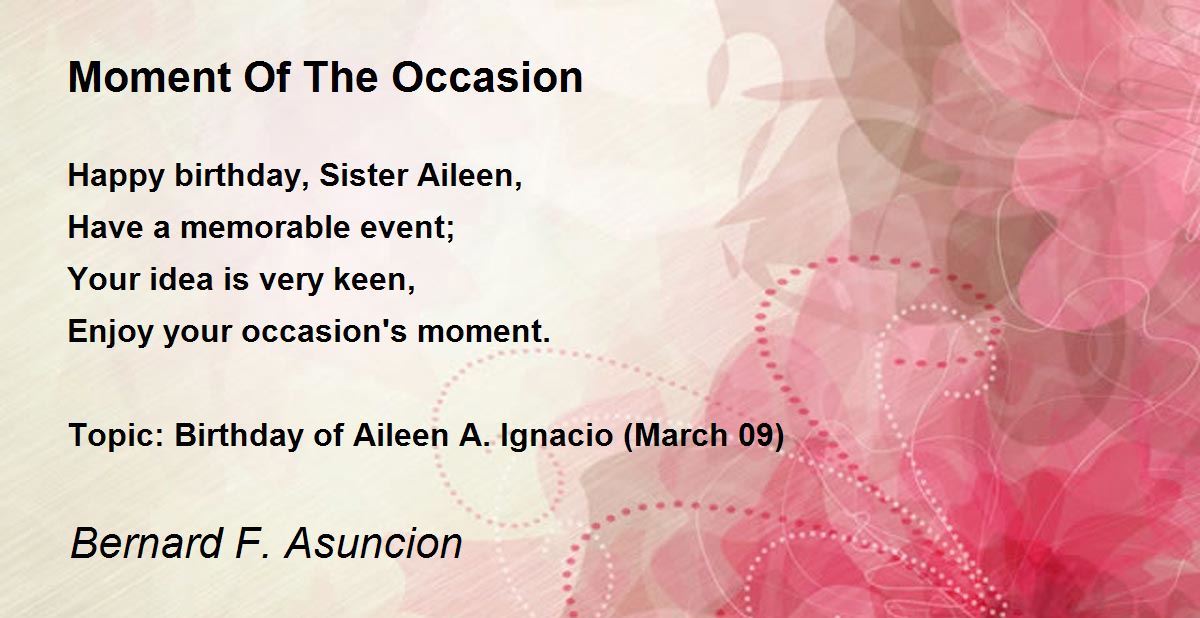 Moment Of The Occasion

Happy birthday, Sister Aileen,
Have a memorable event;
Your idea is very keen,
Enjoy your occasion's moment.

Topic: Birthday of Aileen A. Ignacio (March 09)

Bernard F. Asuncion